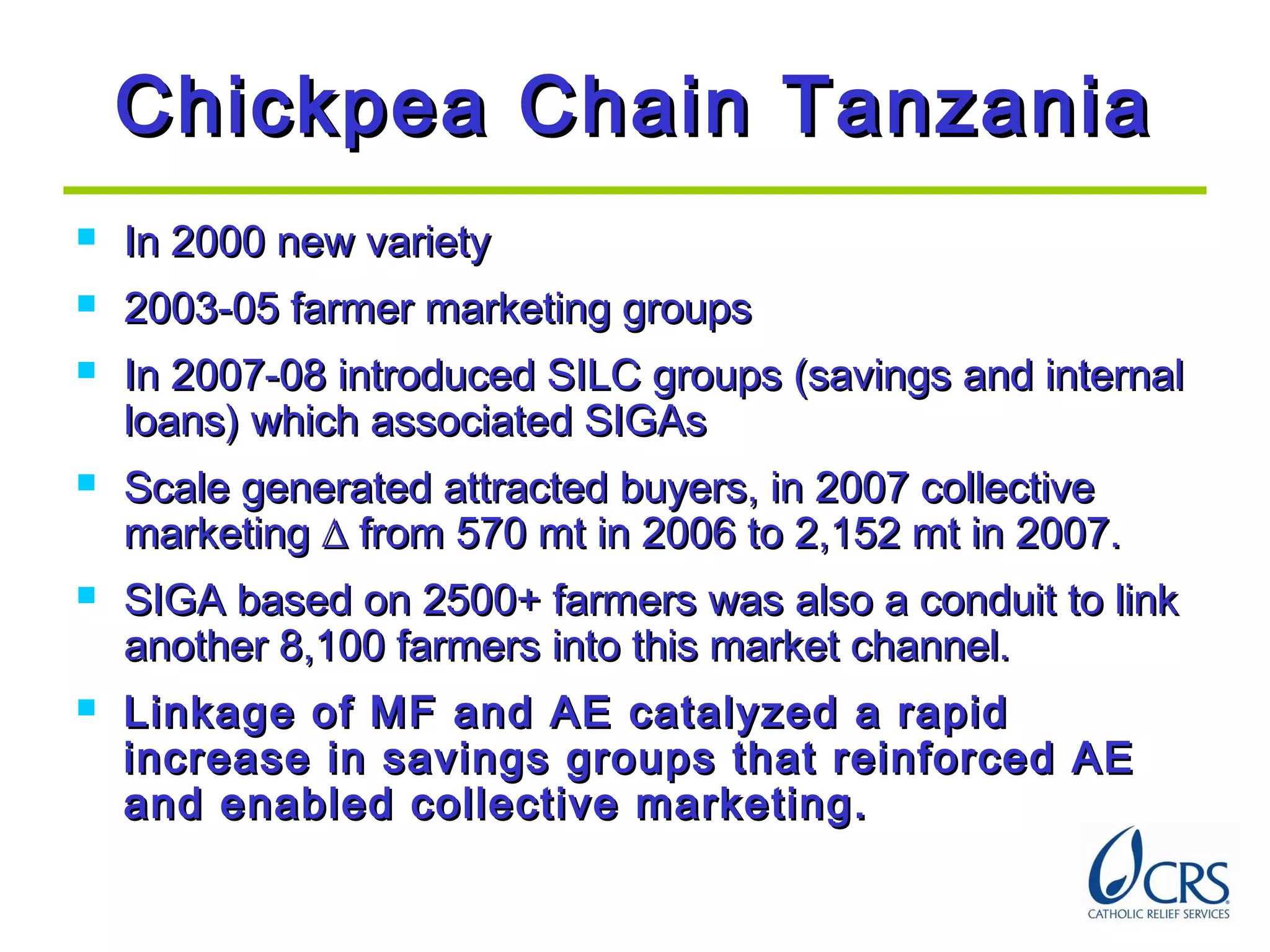 Chickpea Chain Tanzania

- In 2000 new variety
- 2003-05 farmer marketing groups
- In 2007-08 introduced SILC groups (savings and internal loans) which associated SIGAs
- Scale generated attracted buyers, in 2007 collective marketing $\Delta$ from 570 mt in 2006 to 2,152 mt in 2007.
- SIGA based on 2500+ farmers was also a conduit to link another 8,100 farmers into this market channel.
- Linkage of MF and AE catalyzed a rapid increase in savings groups that reinforced AE and enabled collective marketing.

CRS
CATHOLIC RELIEF SERVICES